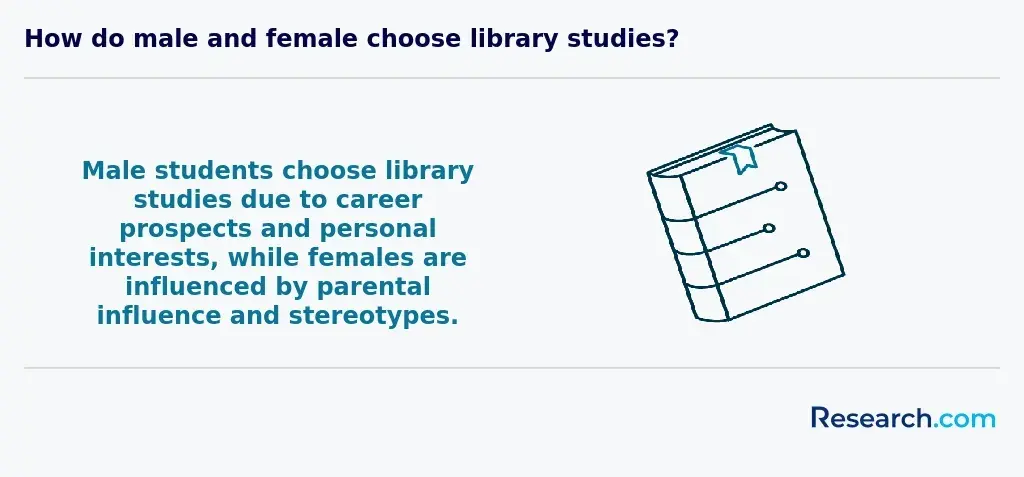 How do male and female choose library studies?

Male students choose library studies due to career prospects and personal interests, while females are influenced by parental influence and stereotypes.

Research.com